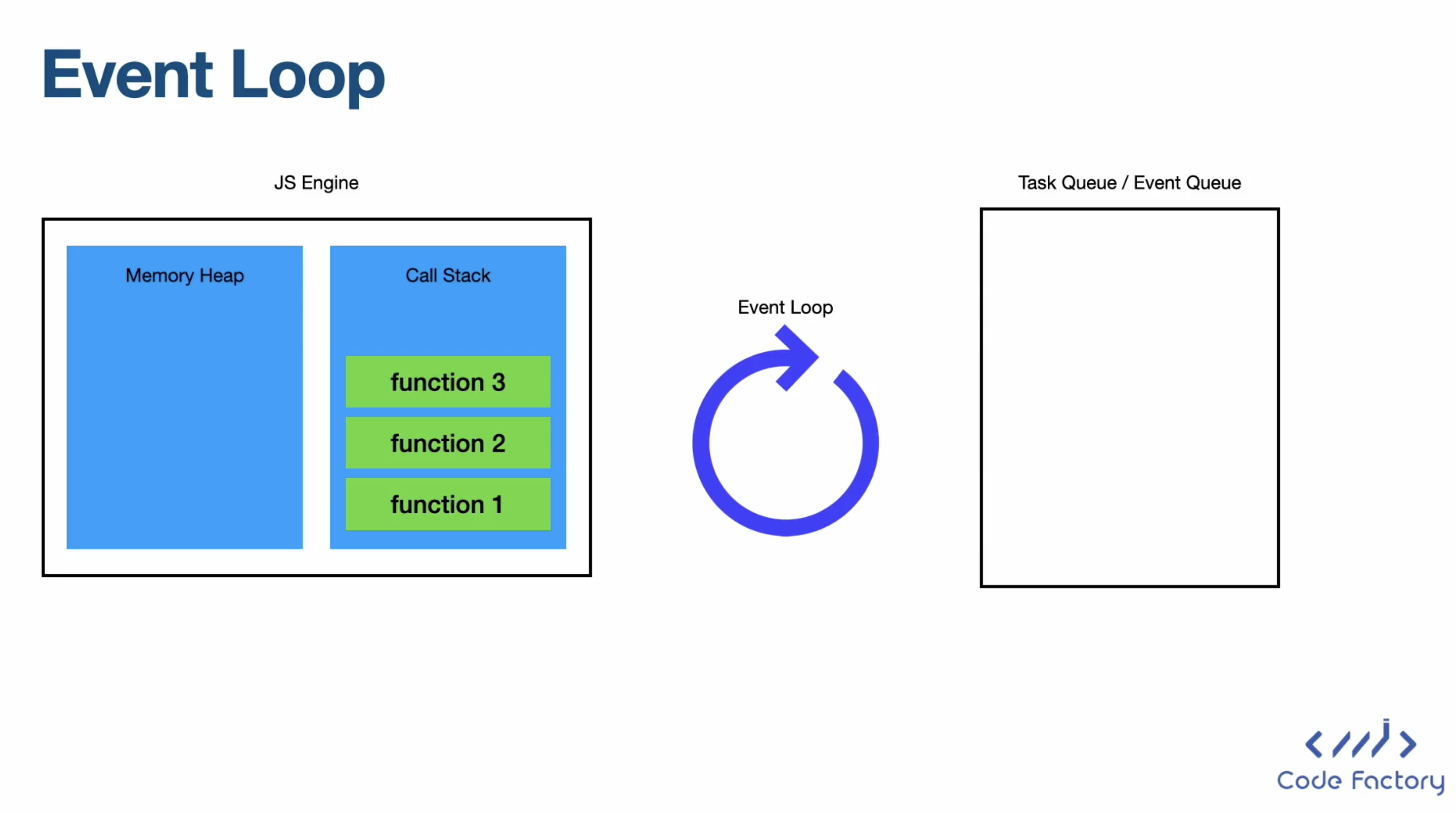 Event Loop

JS Engine

Memory Heap

Call Stack

function 3

function 2

function 1

Event Loop

Task Queue / Event Queue

Code Factory